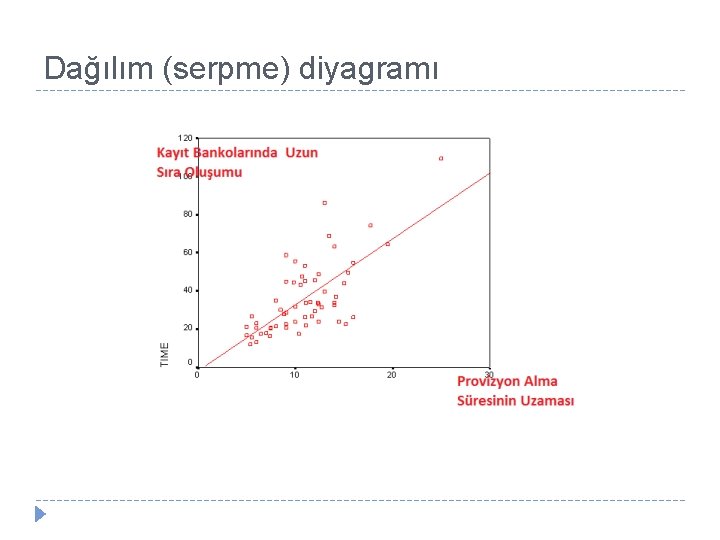 Dağılım (serpme) diyagramı

Kayıt Bankolarında Uzun Sıra Oluşumu

120
100
80
60
40
20
0
TIME

0
10
20
30

Provizyon Alma Süresinin Uzaması